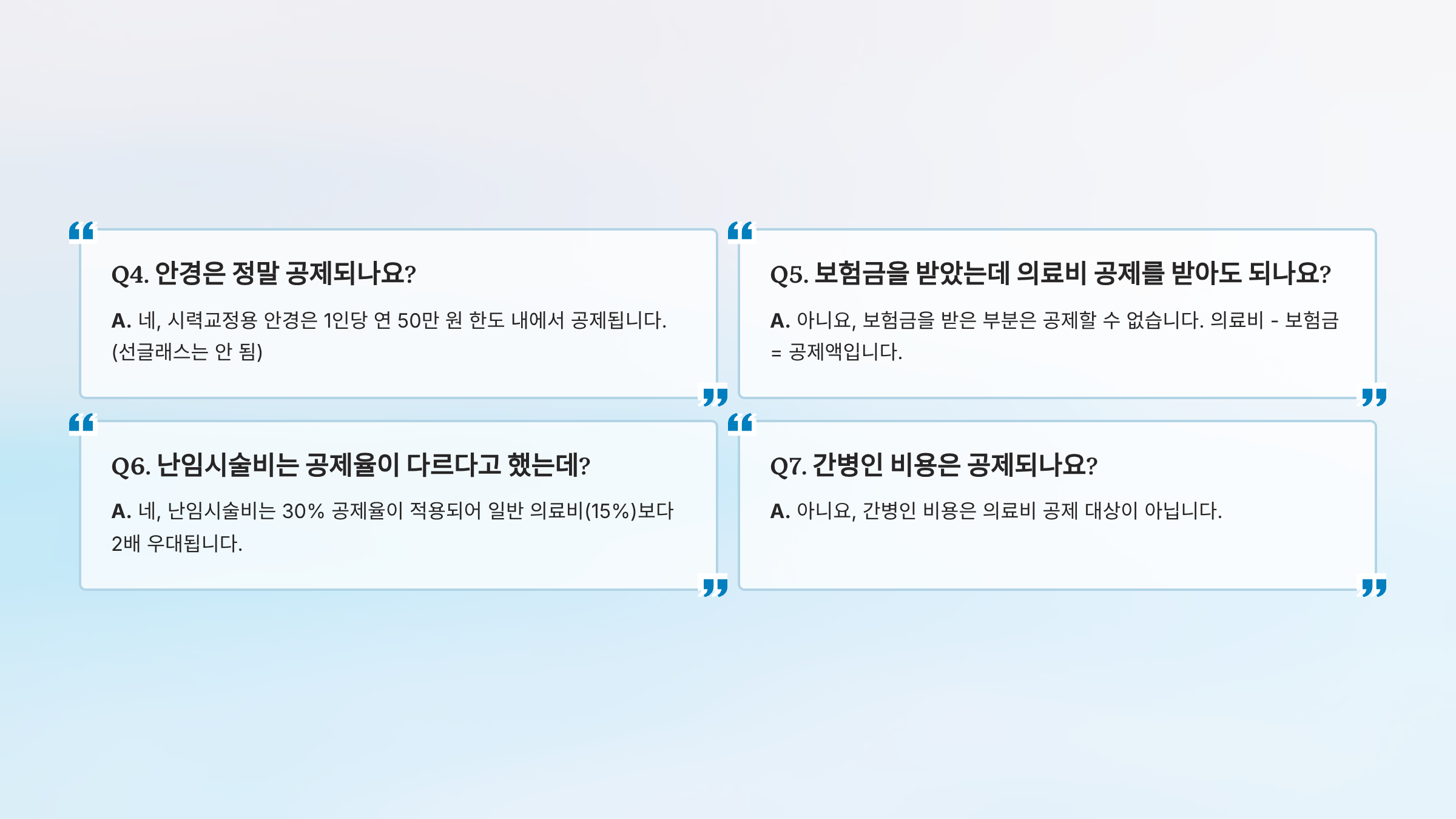 Q4. 안경은 정말 공제되나요?

A. 네, 시력교정용 안경은 1인당 연 50만 원 한도 내에서 공제됩니다. (선글래스는 안 됨)

Q5. 보험금을 받았는데 의료비 공제를 받아도 되나요?

A. 아니요, 보험금을 받은 부분은 공제할 수 없습니다. 의료비 - 보험금 = 공제액입니다.

Q6. 난임시술비는 공제율이 다르다고 했는데?

A. 네, 난임시술비는 30% 공제율이 적용되어 일반 의료비(15%)보다 2배 우대됩니다.

Q7. 간병인 비용은 공제되나요?

A. 아니요, 간병인 비용은 의료비 공제 대상이 아닙니다.